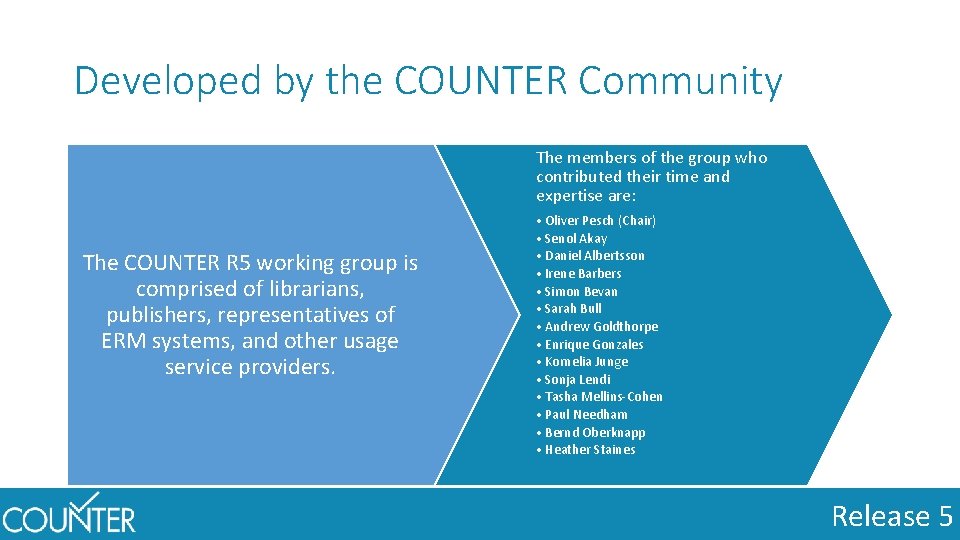 Developed by the COUNTER Community

The COUNTER R5 working group is comprised of librarians, publishers, representatives of ERM systems, and other usage service providers.

The members of the group who contributed their time and expertise are:

• Oliver Pesch (Chair)
• Senol Akay
• Daniel Albertsson
• Irene Barbers
• Simon Bevan
• Sarah Bull
• Andrew Goldthorpe
• Enrique Gonzales
• Kornelia Junge
• Sonja Lendi
• Tasha Mellins-Cohen
• Paul Needham
• Bernd Oberknapp
• Heather Staines

COUNTER

Release 5